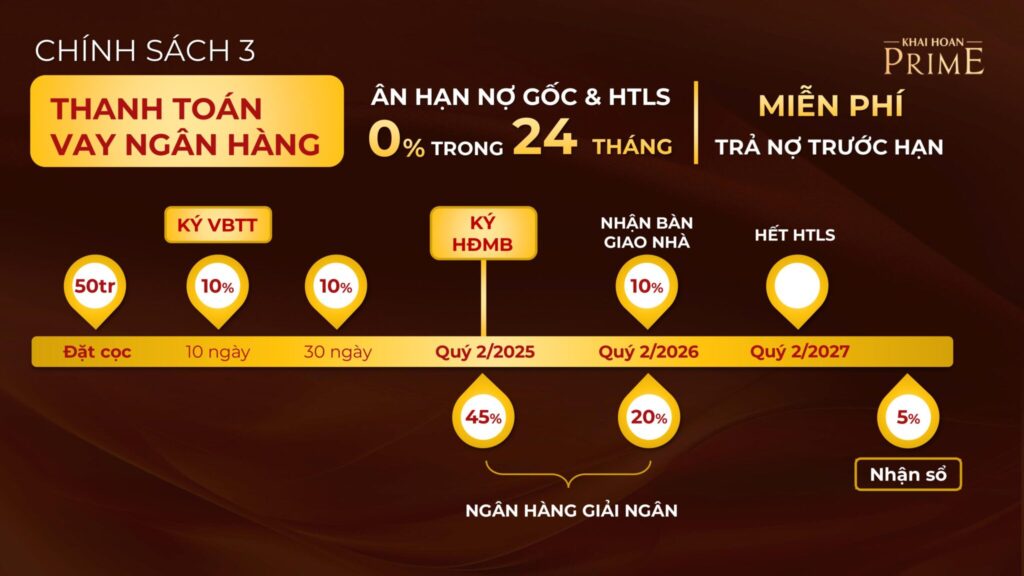 CHÍNH SÁCH 3

KHAI HOAN PRIME

THANH TOÁN VAY NGÂN HÀNG

ÂN HẠN NỢ GỐC & HTLS
0% TRONG 24 THÁNG

MIỄN PHÍ
TRẢ NỢ TRƯỚC HẠN

KÝ VBTT

KÝ HĐMB

NHẬN BÀN GIAO NHÀ

HẾT HTLS

50tr

10%

10%

10%

Đặt cọc

10 ngày

30 ngày

Quý 2/2025

Quý 2/2026

Quý 2/2027

45%

20%

5%

Nhận sổ

NGÂN HÀNG GIẢI NGÂN